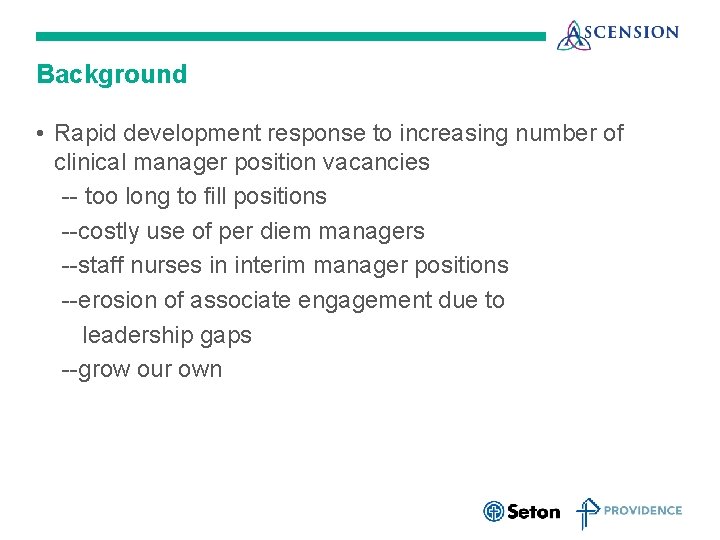 ASCENSION

Background

• Rapid development response to increasing number of clinical manager position vacancies
-- too long to fill positions
--costly use of per diem managers
--staff nurses in interim manager positions
--erosion of associate engagement due to leadership gaps
--grow our own

Seton PROVIDENCE